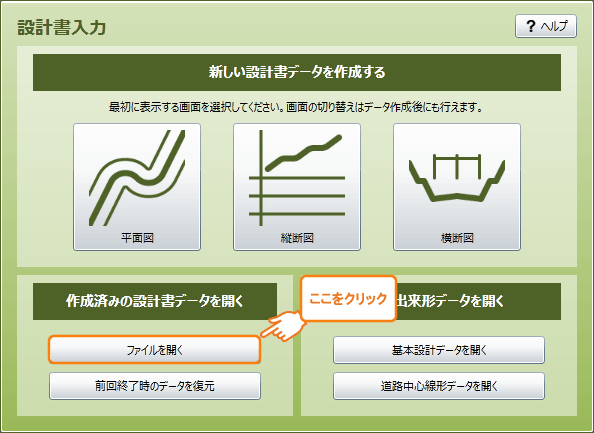 設計書入力

? ヘルプ

新しい設計書データを作成する

最初に表示する画面を選択してください。画面の切り替えはデータ作成後にも行えます。

平面図

縦断図

横断図

作成済みの設計書データを開く

ここをクリック

出来形データを開く

ファイルを開く

前回終了時のデータを復元

基本設計データを開く

道路中心線形データを開く